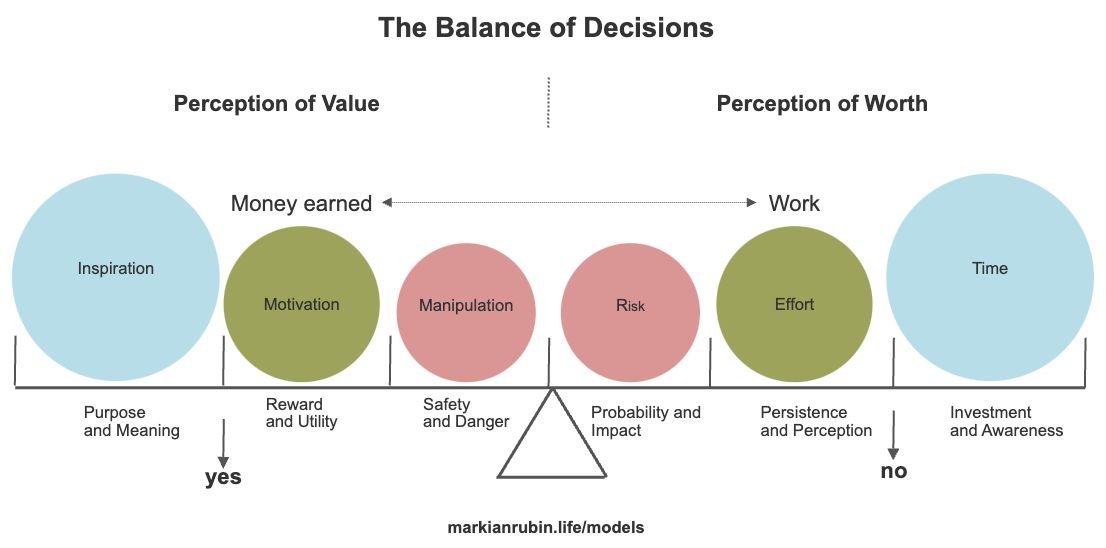 The Balance of Decisions

Perception of Value

Perception of Worth

Money earned

Work

Inspiration

Motivation

Manipulation

Risk

Effort

Time

Purpose and Meaning

Reward and Utility

Safety and Danger

Probability and Impact

Persistence and Perception

Investment and Awareness

yes

no

markianrubin.life/models